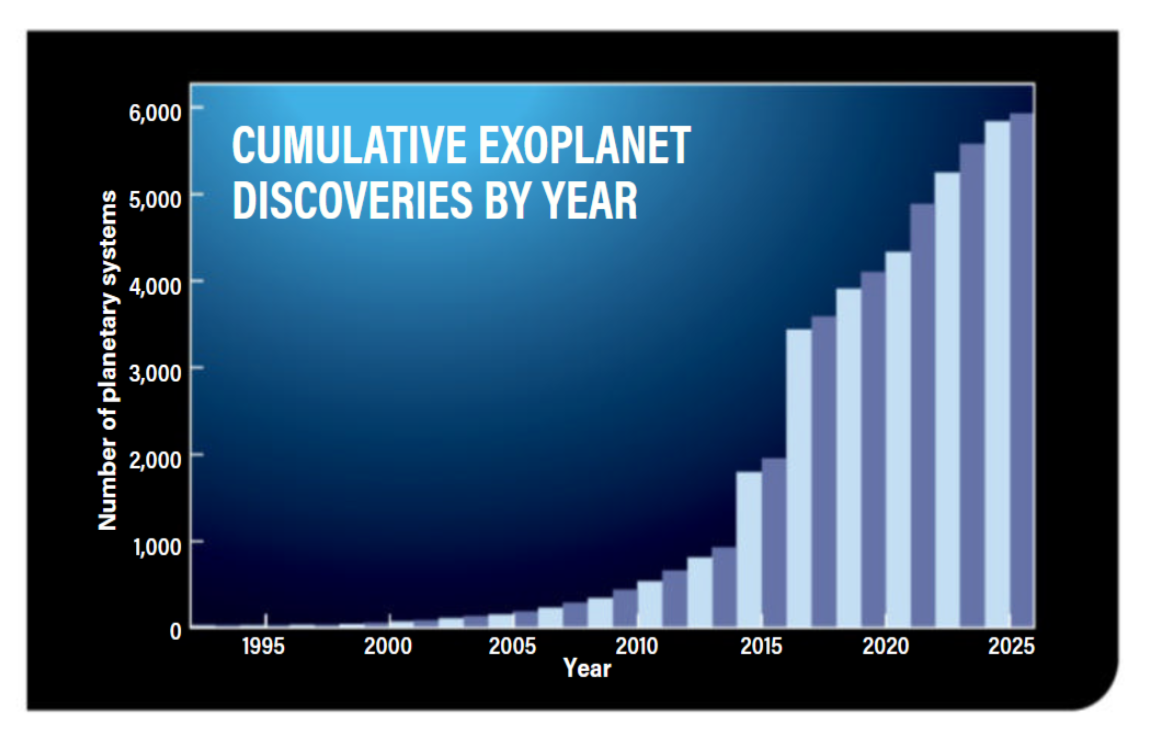 CUMULATIVE EXOPLANET DISCOVERIES BY YEAR

Number of planetary systems

6,000
5,000
4,000
3,000
2,000
1,000
0

1995
2000
2005
2010
2015
2020
2025

Year